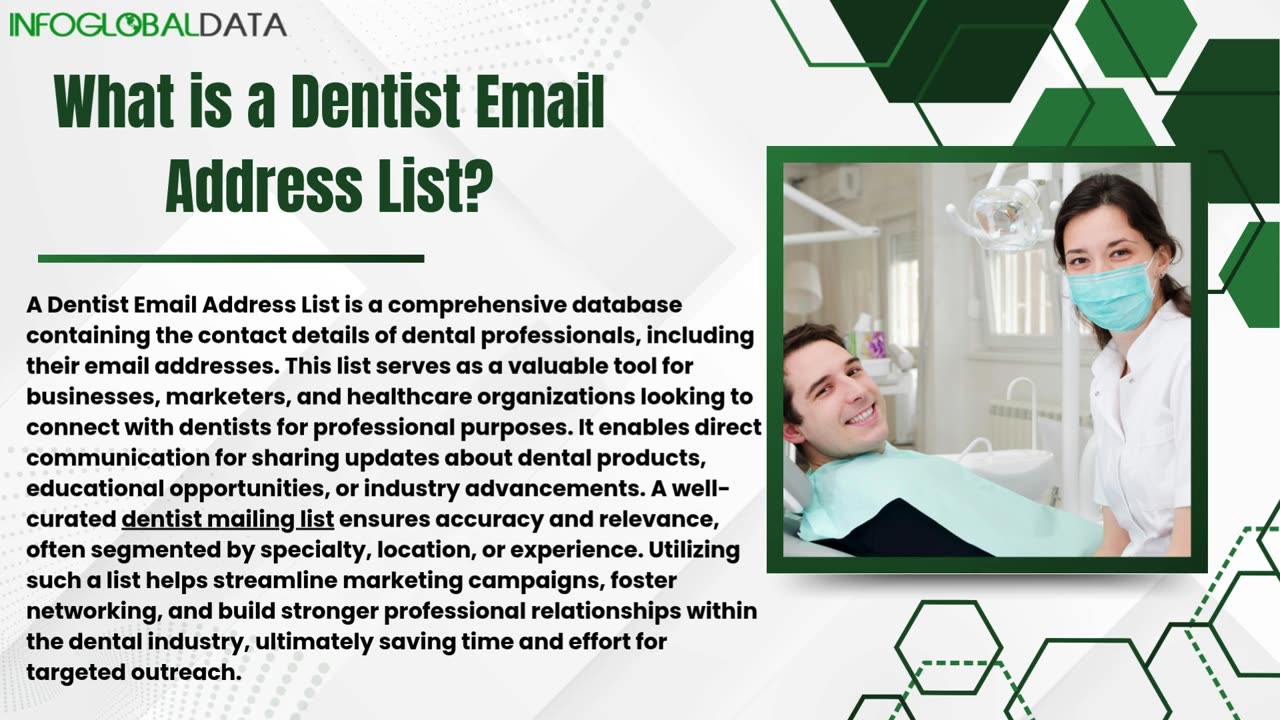 INFOGLOBALDATA

What is a Dentist Email Address List?

A Dentist Email Address List is a comprehensive database containing the contact details of dental professionals, including their email addresses. This list serves as a valuable tool for businesses, marketers, and healthcare organizations looking to connect with dentists for professional purposes. It enables direct communication for sharing updates about dental products, educational opportunities, or industry advancements. A well-curated dentist mailing list ensures accuracy and relevance, often segmented by specialty, location, or experience. Utilizing such a list helps streamline marketing campaigns, foster networking, and build stronger professional relationships within the dental industry, ultimately saving time and effort for targeted outreach.